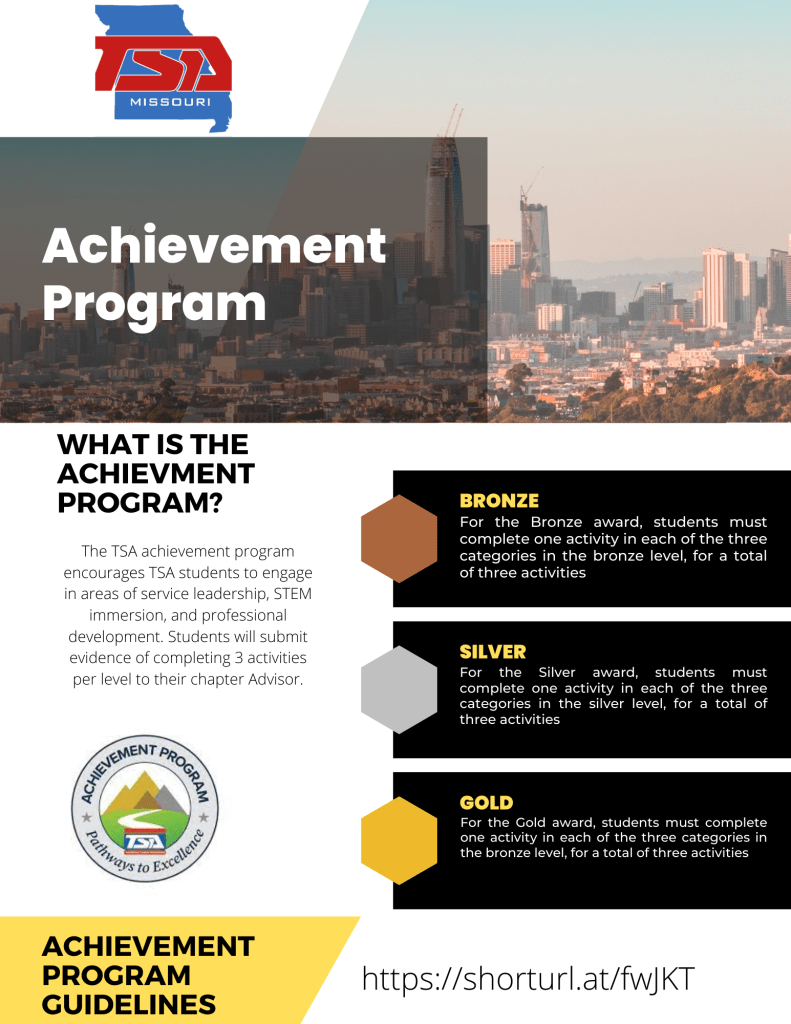 TSA
MISSOURI

Achievement Program

WHAT IS THE ACHIEVMENT PROGRAM?

The TSA achievement program encourages TSA students to engage in areas of service leadership, STEM immersion, and professional development. Students will submit evidence of completing 3 activities per level to their chapter Advisor.

ACHIEVEMENT PROGRAM
TSA
Pathways to Excellence

BRONZE
For the Bronze award, students must complete one activity in each of the three categories in the bronze level, for a total of three activities

SILVER
For the Silver award, students must complete one activity in each of the three categories in the silver level, for a total of three activities

GOLD
For the Gold award, students must complete one activity in each of the three categories in the bronze level, for a total of three activities

ACHIEVEMENT PROGRAM GUIDELINES

https://shorturl.at/fwJKT